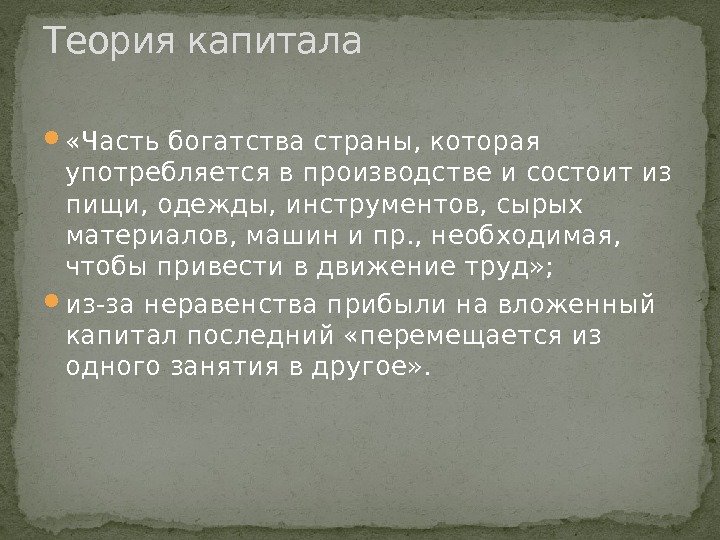 Теория капитала

«Часть богатства страны, которая употребляется в производстве и состоит из пищи, одежды, инструментов, сырых материалов, машин и пр., необходимая, чтобы привести в движение труд»;

из-за неравенства прибыли на вложенный капитал последний «перемещается из одного занятия в другое».